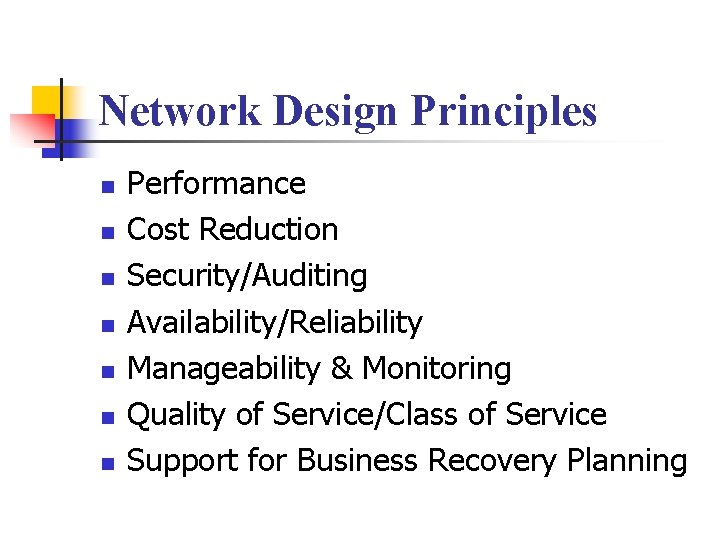 Network Design Principles

- Performance
- Cost Reduction
- Security/Auditing
- Availability/Reliability
- Manageability & Monitoring
- Quality of Service/Class of Service
- Support for Business Recovery Planning